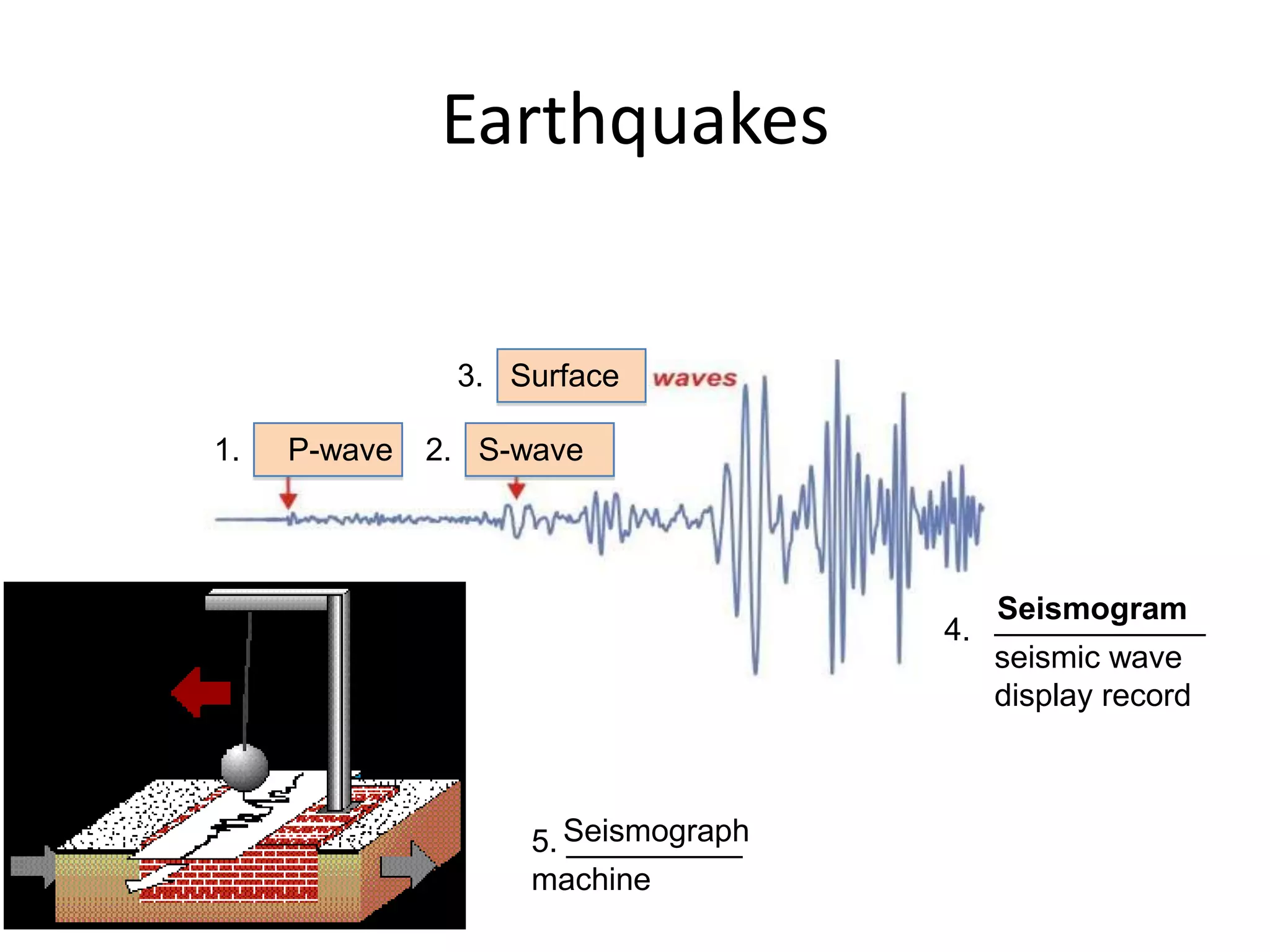 Earthquakes

3. Surface waves

1. P-wave 2. S-wave

4. Seismogram
seismic wave display record

5. Seismograph
machine